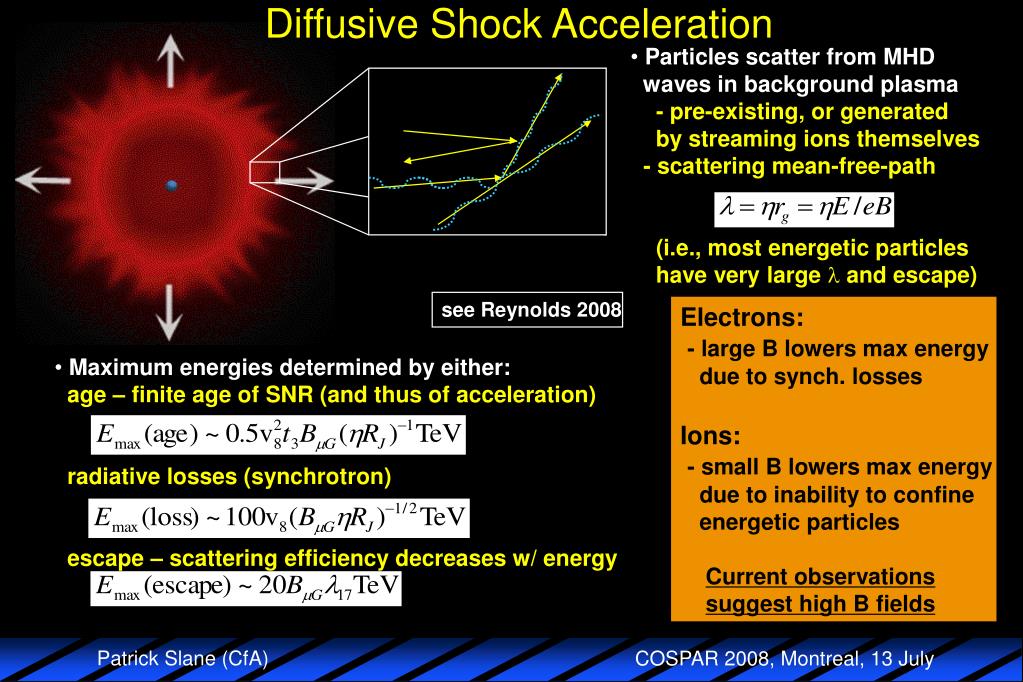 Diffusive Shock Acceleration

• Particles scatter from MHD waves in background plasma
- pre-existing, or generated by streaming ions themselves
- scattering mean-free-path

$\lambda = \eta r_g = \eta E / eB$

(i.e., most energetic particles have very large $\lambda$ and escape)

see Reynolds 2008

• Maximum energies determined by either:
age – finite age of SNR (and thus of acceleration)

$E_{\max}(\text{age}) \sim 0.5 v_8^2 t_3 B_{\mu G} (\eta R_J)^{-1} \text{TeV}$

radiative losses (synchrotron)

$E_{\max}(\text{loss}) \sim 100 v_8 (B_{\mu G} \eta R_J)^{-1/2} \text{TeV}$

escape – scattering efficiency decreases w/ energy

$E_{\max}(\text{escape}) \sim 20 B_{\mu G} \lambda_{17} \text{TeV}$

Electrons:
- large B lowers max energy due to synch. losses

Ions:
- small B lowers max energy due to inability to confine energetic particles

Current observations suggest high B fields

Patrick Slane (CfA)

COSPAR 2008, Montreal, 13 July